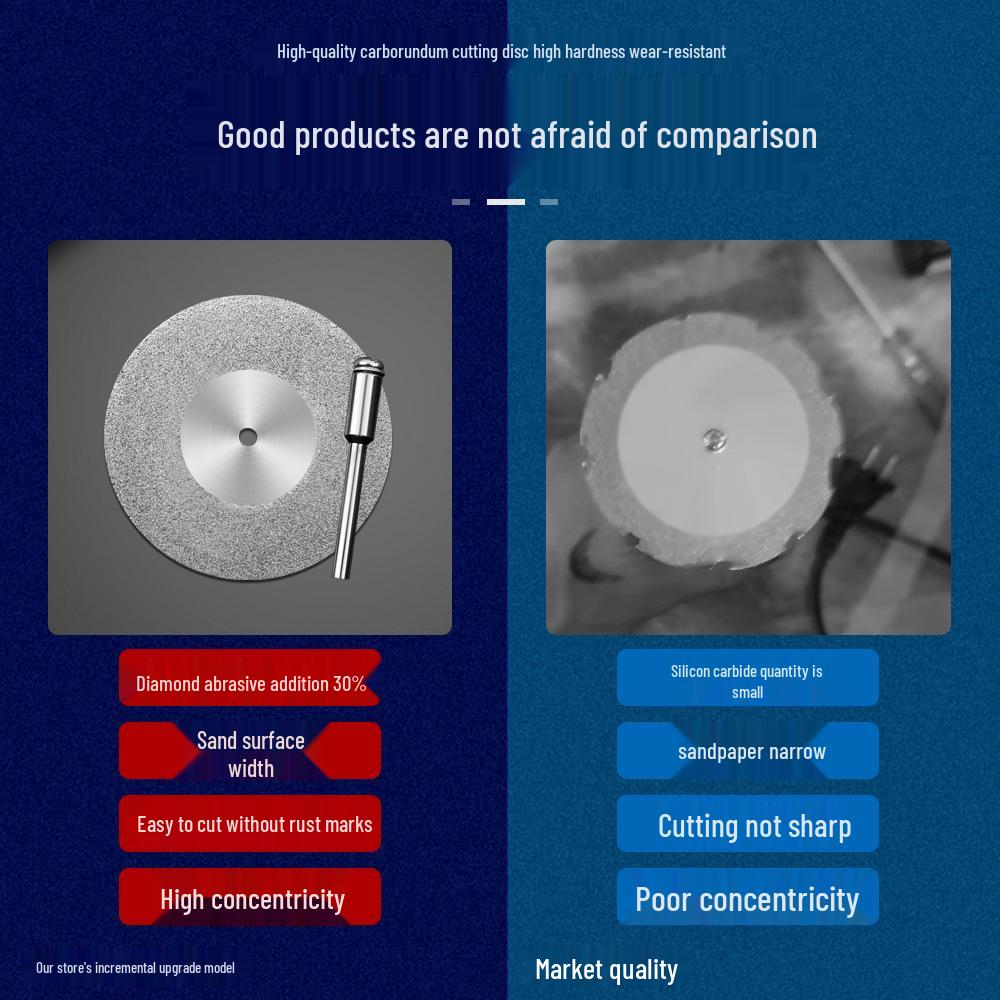 High-quality carborundum cutting disc high hardness wear-resistant

Good products are not afraid of comparison

Diamond abrasive addition 30%

Sand surface width

Easy to cut without rust marks

High concentricity

Our store's incremental upgrade model

Silicon carbide quantity is small

sandpaper narrow

Cutting not sharp

Poor concentricity

Market quality